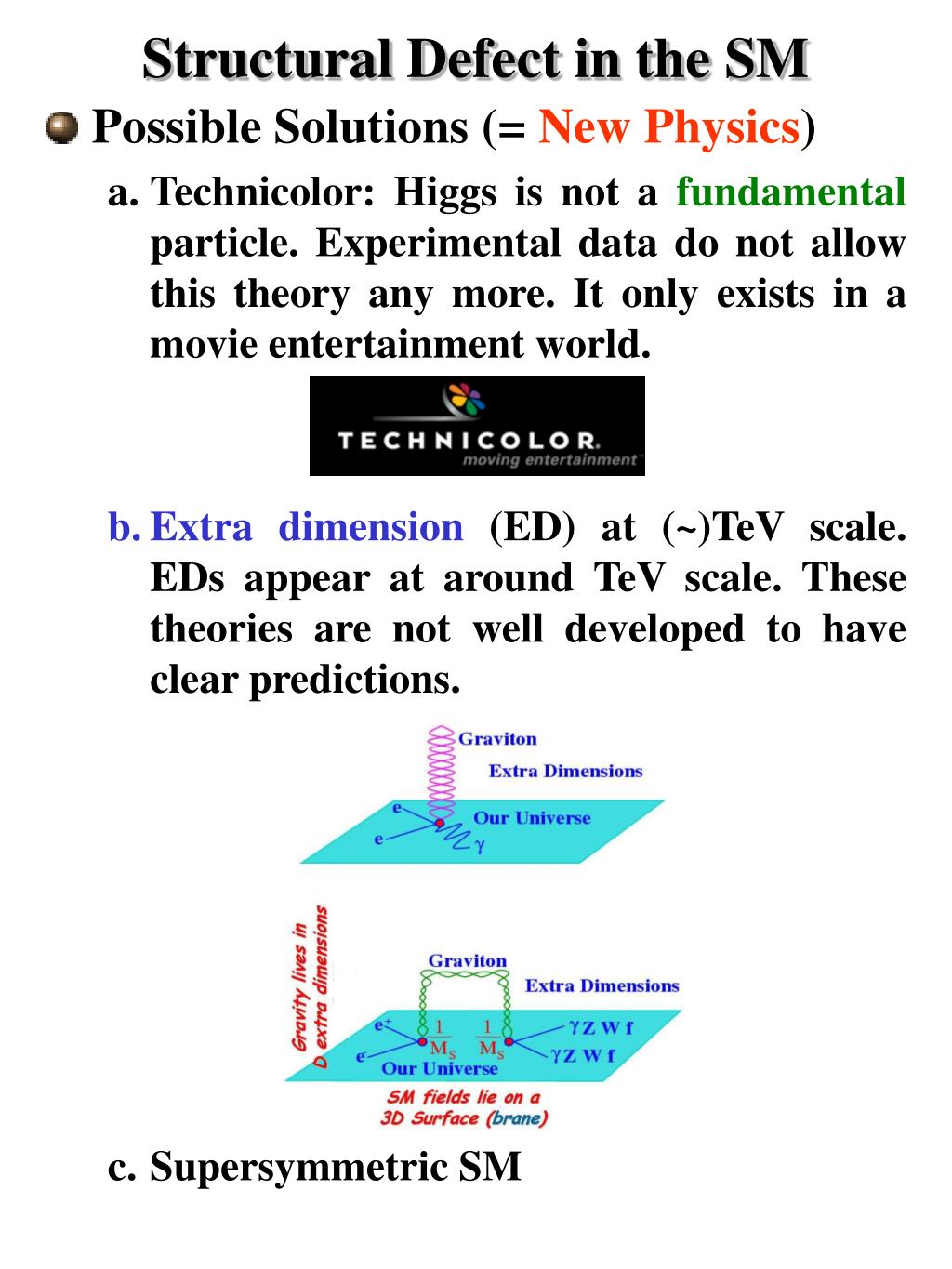 Structural Defect in the SM

Possible Solutions (= New Physics)

a. Technicolor: Higgs is not a fundamental particle. Experimental data do not allow this theory any more. It only exists in a movie entertainment world.

TECHNICOLOR
moving entertainment

b. Extra dimension (ED) at (~)TeV scale. EDs appear at around TeV scale. These theories are not well developed to have clear predictions.

Graviton
Extra Dimensions
e
e
Our Universe
$\gamma$

Gravity lives in D extra dimensions
Graviton
Extra Dimensions
$e^+$
$e^-$
$\frac{1}{M_S}$
$\frac{1}{M_S}$
$\gamma$ Z W f
$\gamma$ Z W f
Our Universe
SM fields lie on a 3D Surface (brane)

c. Supersymmetric SM